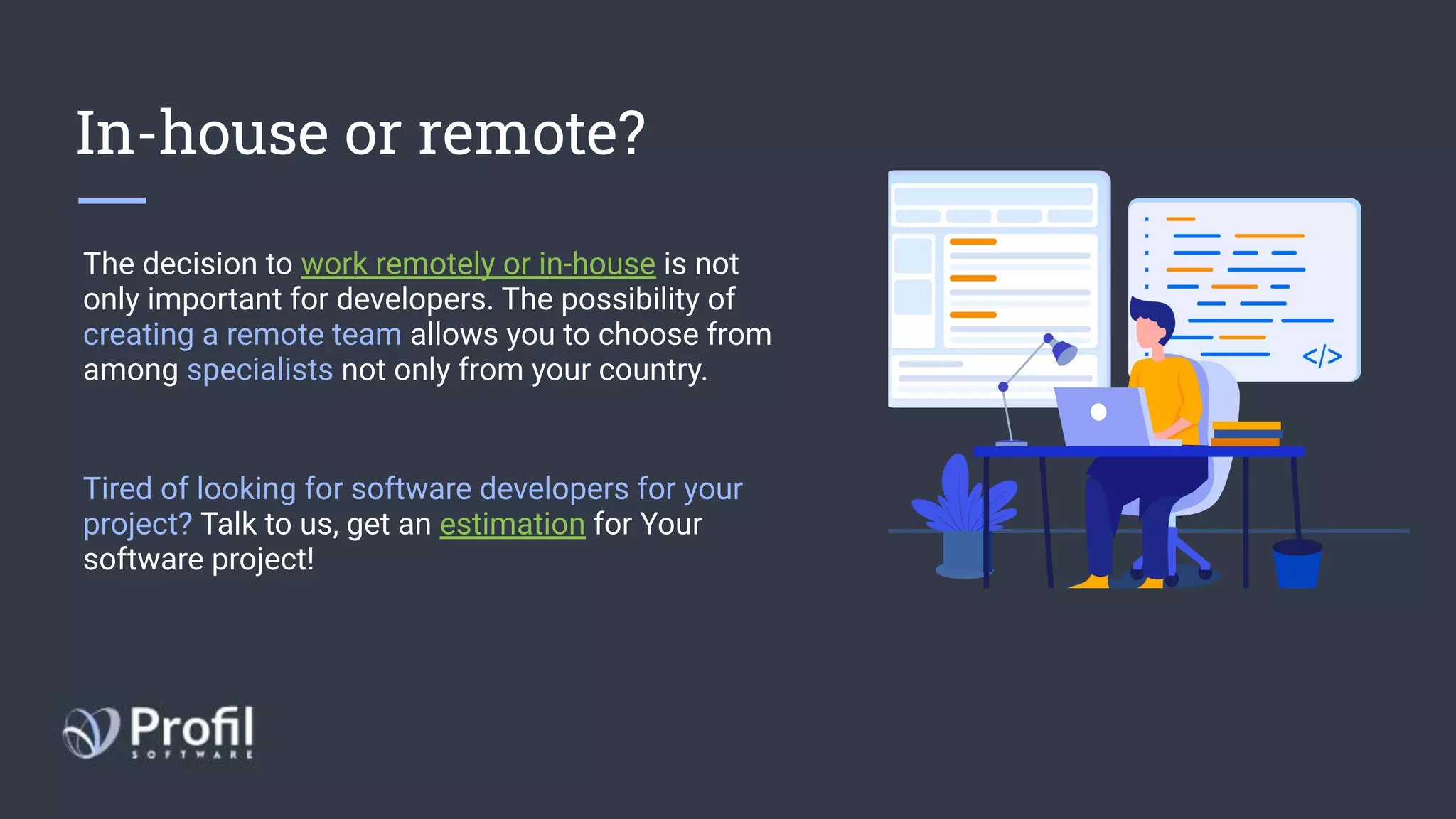 In-house or remote?

The decision to work remotely or in-house is not only important for developers. The possibility of creating a remote team allows you to choose from among specialists not only from your country.

Tired of looking for software developers for your project? Talk to us, get an estimation for Your software project!

</>

Profil
SOFTWARE